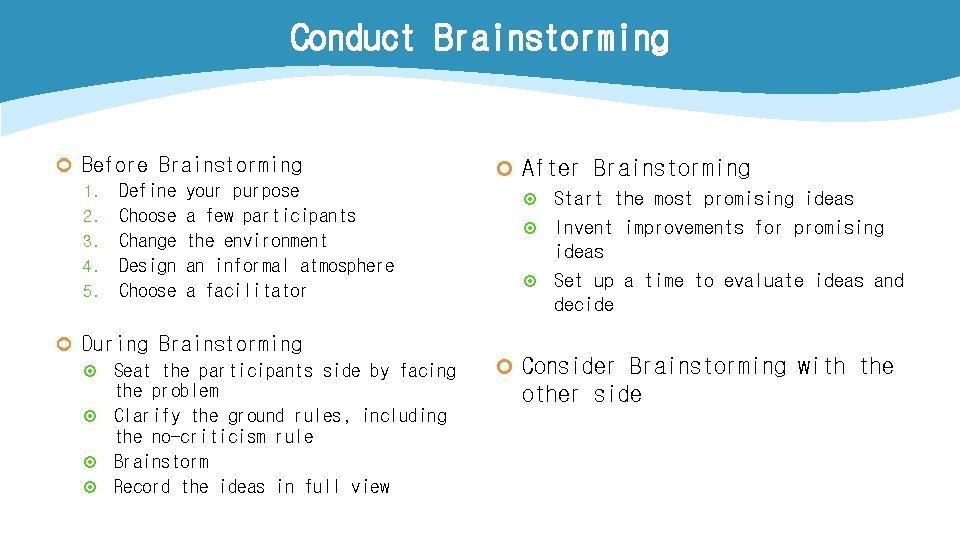 Conduct Brainstorming

Before Brainstorming
1. Define your purpose
2. Choose a few participants
3. Change the environment
4. Design an informal atmosphere
5. Choose a facilitator

During Brainstorming
Seat the participants side by facing the problem
Clarify the ground rules, including the no-criticism rule
Brainstorm
Record the ideas in full view

After Brainstorming
Start the most promising ideas
Invent improvements for promising ideas
Set up a time to evaluate ideas and decide

Consider Brainstorming with the other side